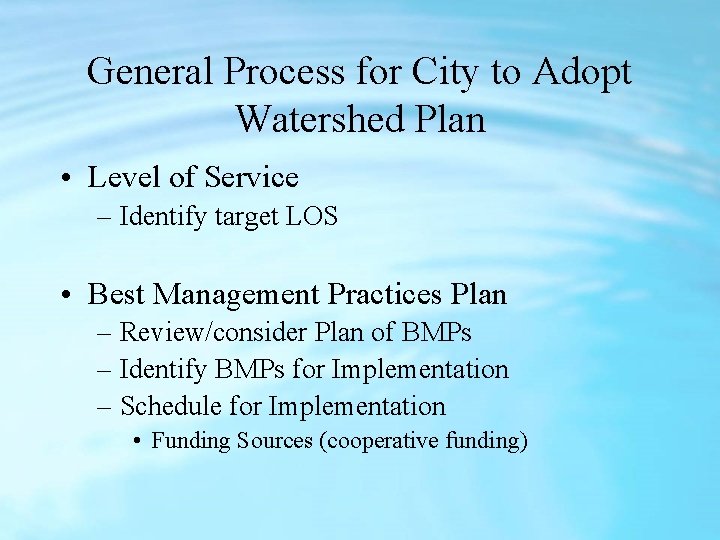 General Process for City to Adopt Watershed Plan

• Level of Service
– Identify target LOS

• Best Management Practices Plan
– Review/consider Plan of BMPs
– Identify BMPs for Implementation
– Schedule for Implementation
• Funding Sources (cooperative funding)